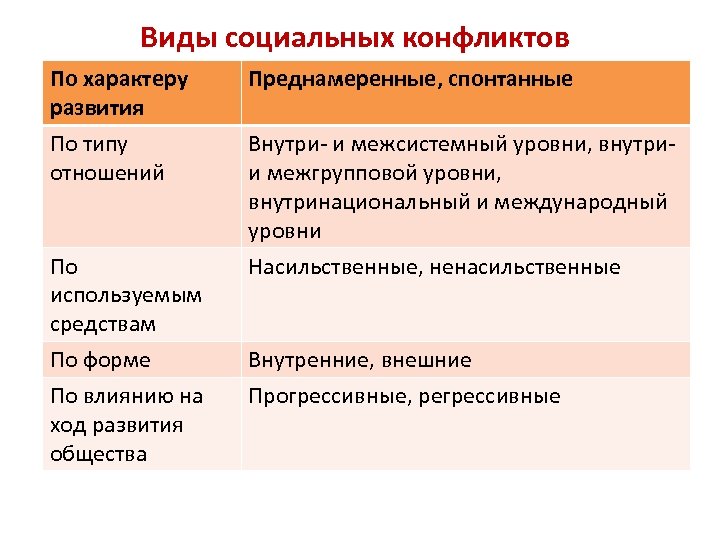 Виды социальных конфликтов

| По характеру развития | Преднамеренные, спонтанные |
|---|---|
| По типу отношений | Внутри- и межсистемный уровни, внутри- и межгрупповой уровни, внутринациональный и международный уровни |
| По используемым средствам | Насильственные, ненасильственные |
| По форме | Внутренние, внешние |
| По влиянию на ход развития общества | Прогрессивные, регрессивные |